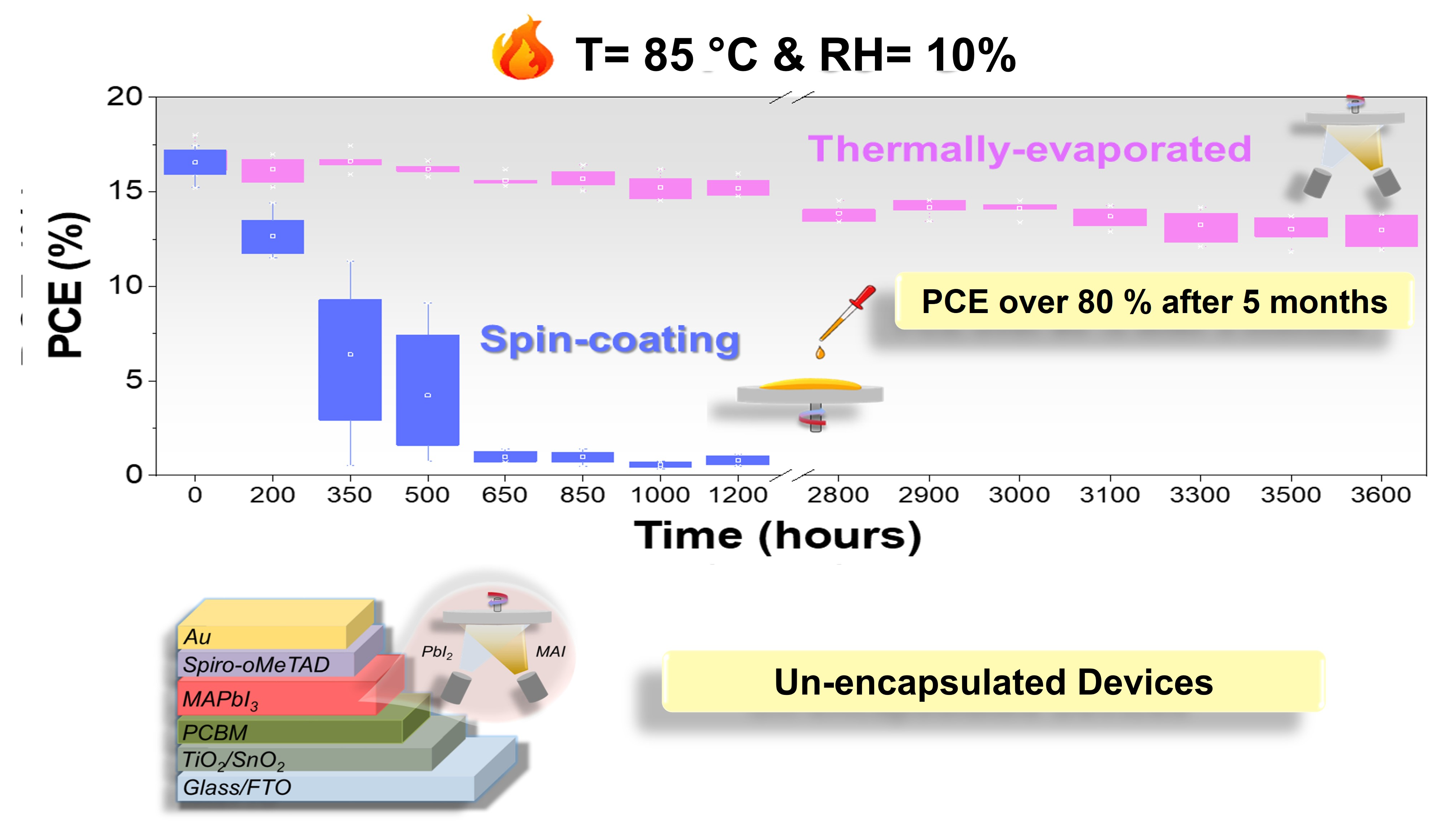 T= 85 °C & RH= 10%

PCE (%)

20
15
10
5
0

Thermally-evaporated

PCE over 80 % after 5 months

Spin-coating

0 200 350 500 650 850 1000 1200 2800 2900 3000 3100 3300 3500 3600

Time (hours)

Au
Spiro-oMeTAD
$MAPbI_3$
PCBM
$TiO_2/SnO_2$
Glass/FTO

$PbI_2$
MAI

Un-encapsulated Devices